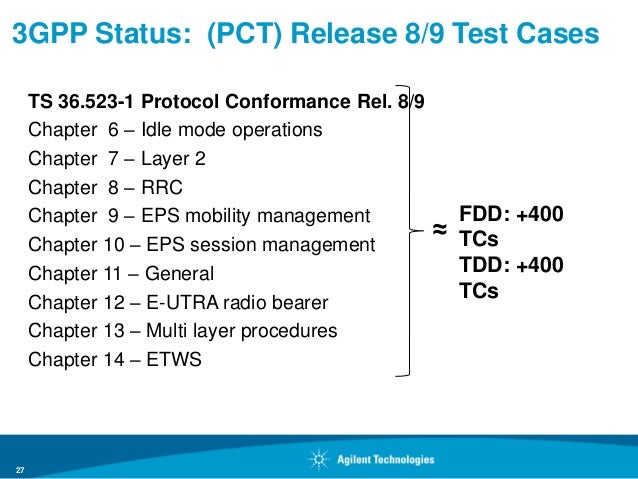 3GPP Status: (PCT) Release 8/9 Test Cases

TS 36.523-1 Protocol Conformance Rel. 8/9
Chapter 6 – Idle mode operations
Chapter 7 – Layer 2
Chapter 8 – RRC
Chapter 9 – EPS mobility management
Chapter 10 – EPS session management
Chapter 11 – General
Chapter 12 – E-UTRA radio bearer
Chapter 13 – Multi layer procedures
Chapter 14 – ETWS

≈ FDD: +400 TCs
TDD: +400 TCs

27

Agilent Technologies